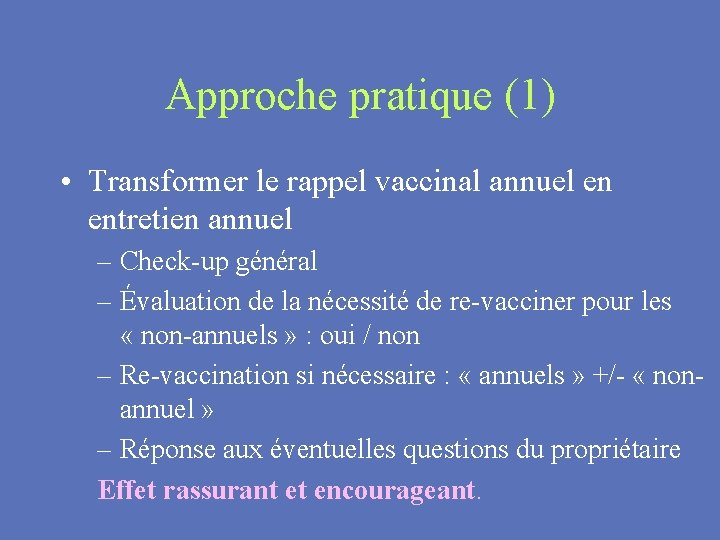 Approche pratique (1)

• Transformer le rappel vaccinal annuel en entretien annuel
– Check-up général
– Évaluation de la nécessité de re-vacciner pour les « non-annuels » : oui / non
– Re-vaccination si nécessaire : « annuels » +/- « non-annuel »
– Réponse aux éventuelles questions du propriétaire
Effet rassurant et encourageant.